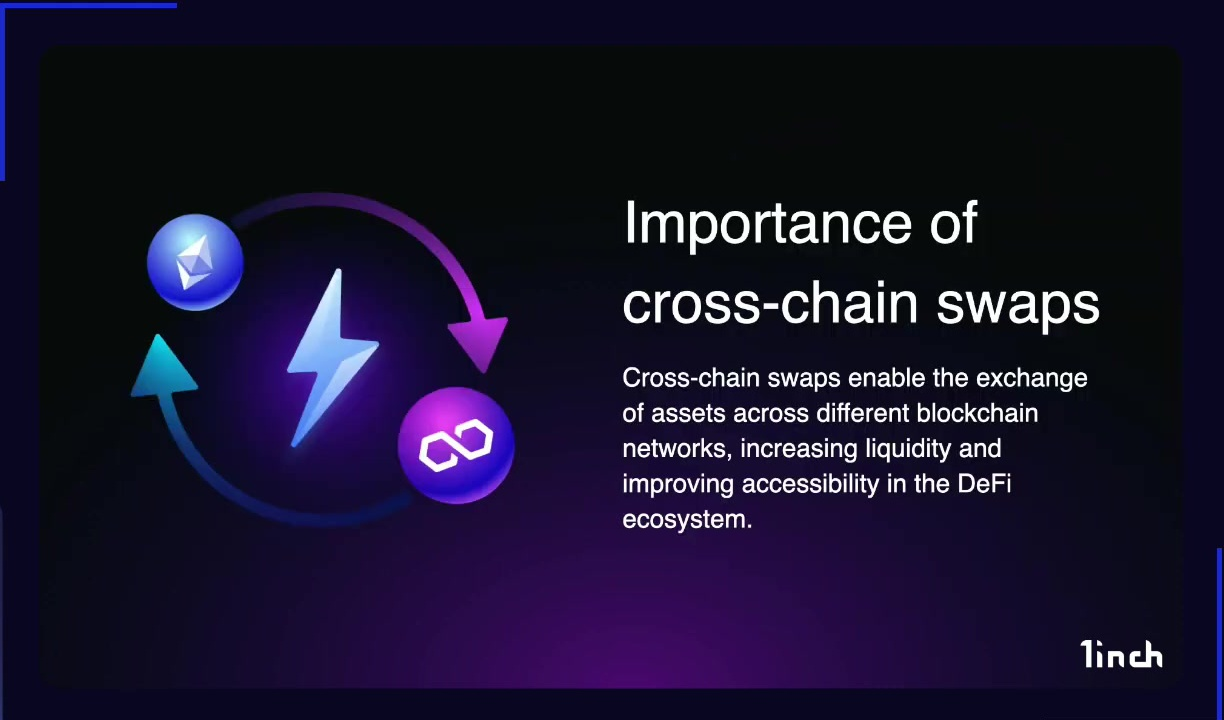 Importance of cross-chain swaps

Cross-chain swaps enable the exchange of assets across different blockchain networks, increasing liquidity and improving accessibility in the DeFi ecosystem.

1inch